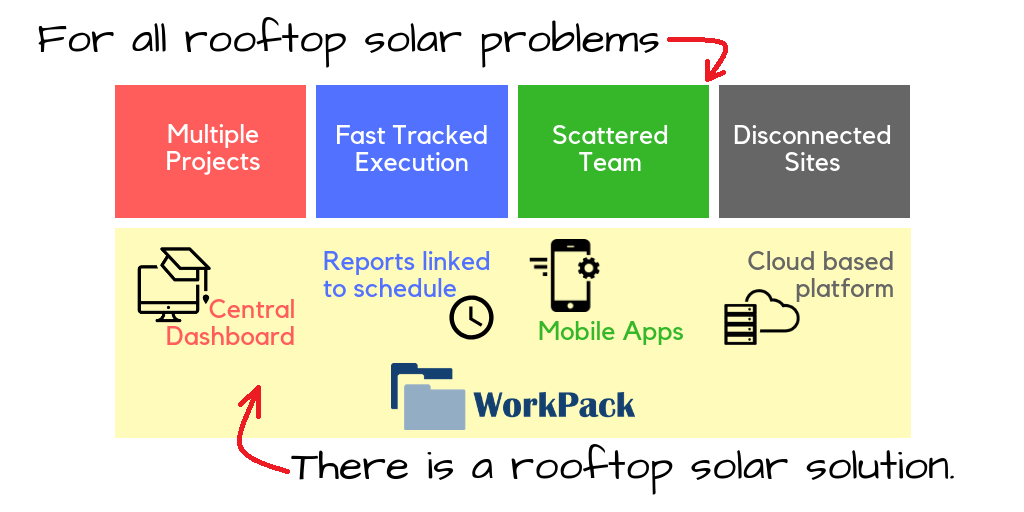 For all rooftop solar problems

Multiple Projects

Fast Tracked Execution

Scattered Team

Disconnected Sites

Central Dashboard

Reports linked to schedule

Mobile Apps

Cloud based platform

WorkPack

There is a rooftop solar solution.